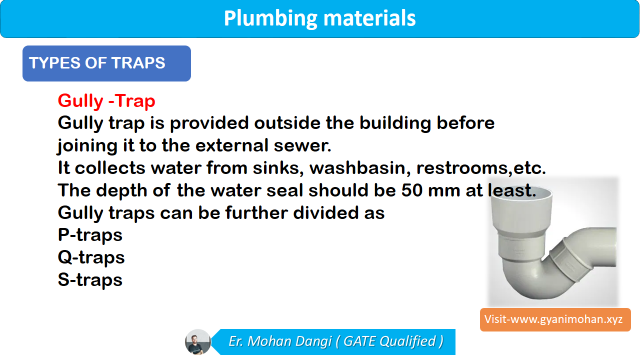 Plumbing materials

TYPES OF TRAPS

Gully -Trap
Gully trap is provided outside the building before joining it to the external sewer.
It collects water from sinks, washbasin, restrooms,etc.
The depth of the water seal should be 50 mm at least.
Gully traps can be further divided as
P-traps
Q-traps
S-traps

Visit-www.gyanimohan.xyz

Er. Mohan Dangi ( GATE Qualified )